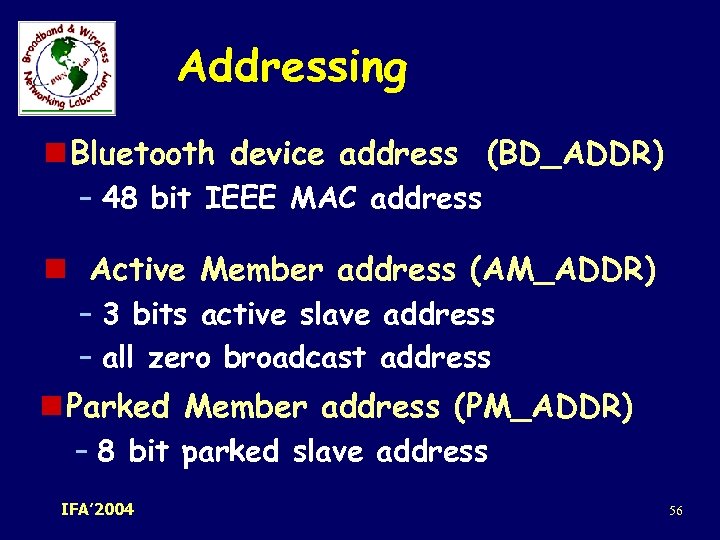 Broadband & Wireless Networking Laboratory
BWN Lab

Addressing

Bluetooth device address (BD_ADDR)
– 48 bit IEEE MAC address

Active Member address (AM_ADDR)
– 3 bits active slave address
– all zero broadcast address

Parked Member address (PM_ADDR)
– 8 bit parked slave address

IFA'2004

56